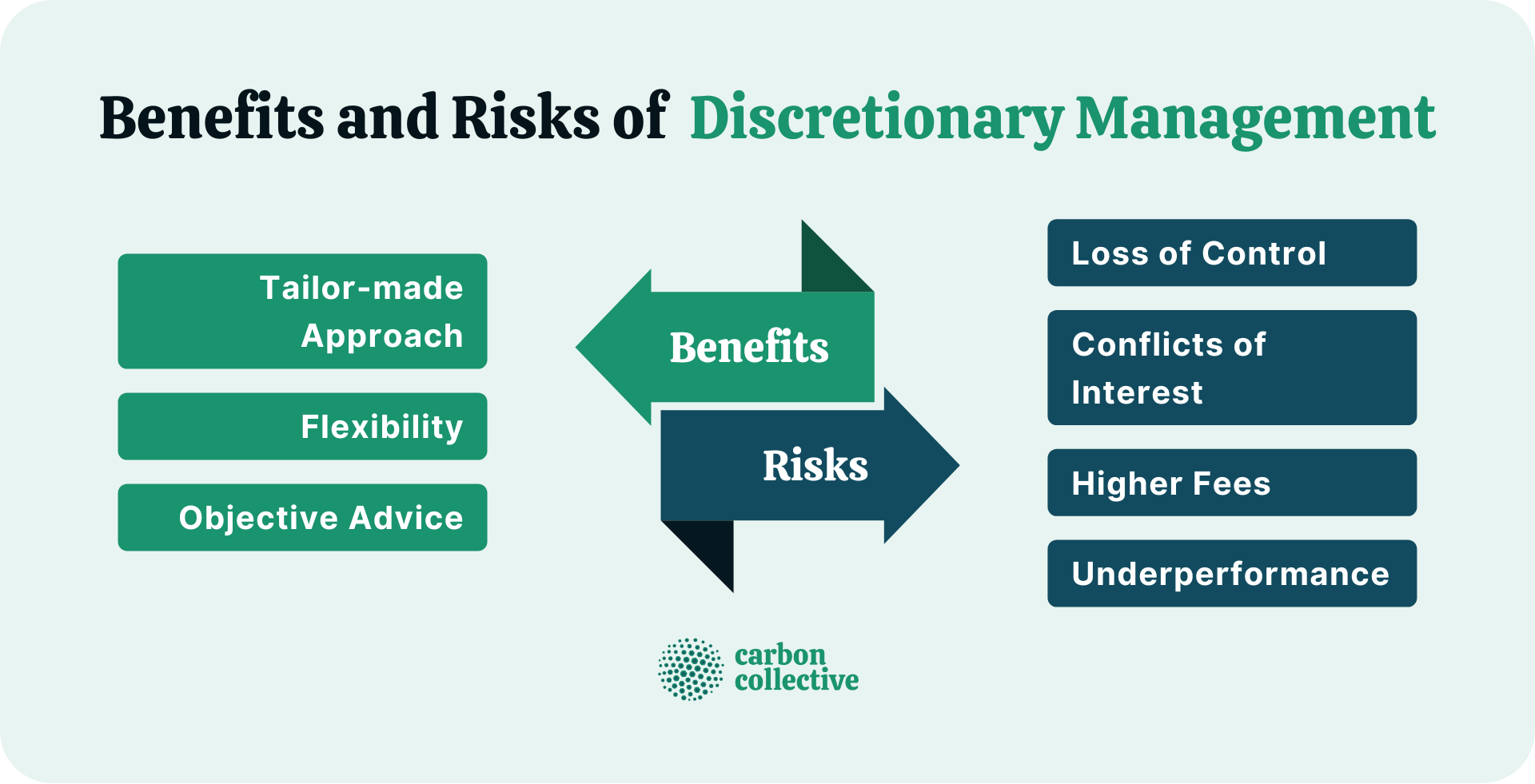 Benefits and Risks of Discretionary Management

Tailor-made Approach

Flexibility

Objective Advice

Benefits

Risks

Loss of Control

Conflicts of Interest

Higher Fees

Underperformance

carbon collective